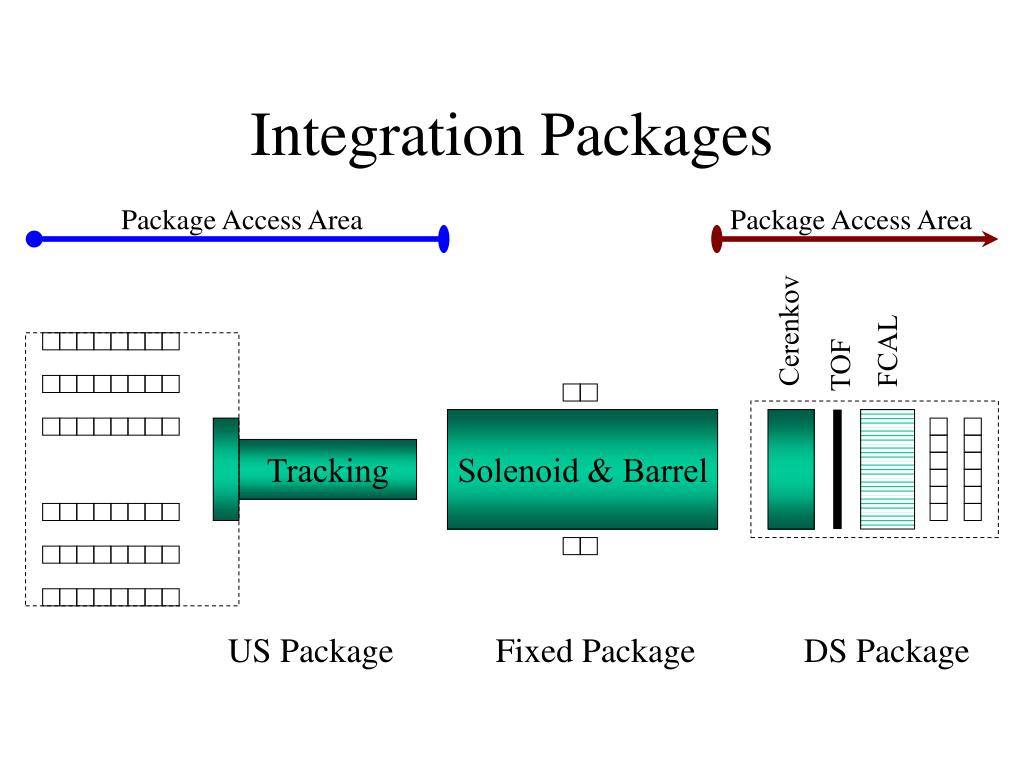 Integration Packages

Package Access Area

Package Access Area

Cerenkov

TOF

FCAL

Tracking

Solenoid & Barrel

US Package

Fixed Package

DS Package